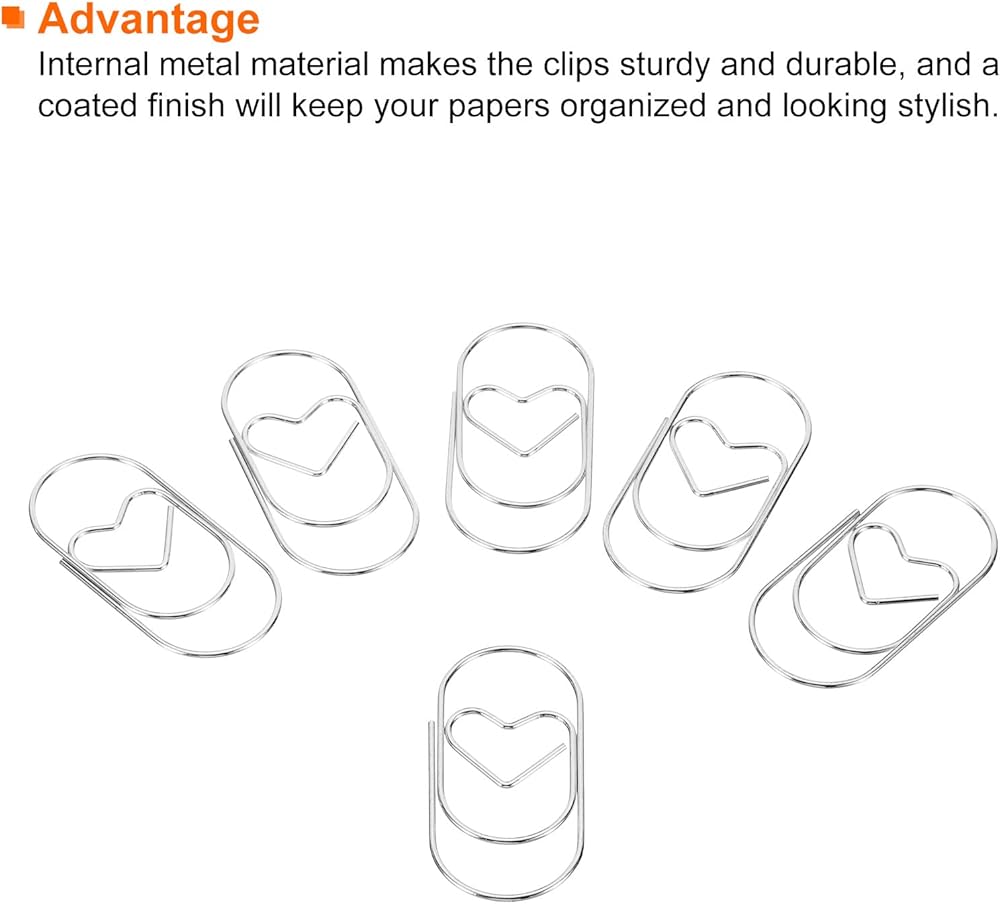 Advantage

Internal metal material makes the clips sturdy and durable, and a coated finish will keep your papers organized and looking stylish.